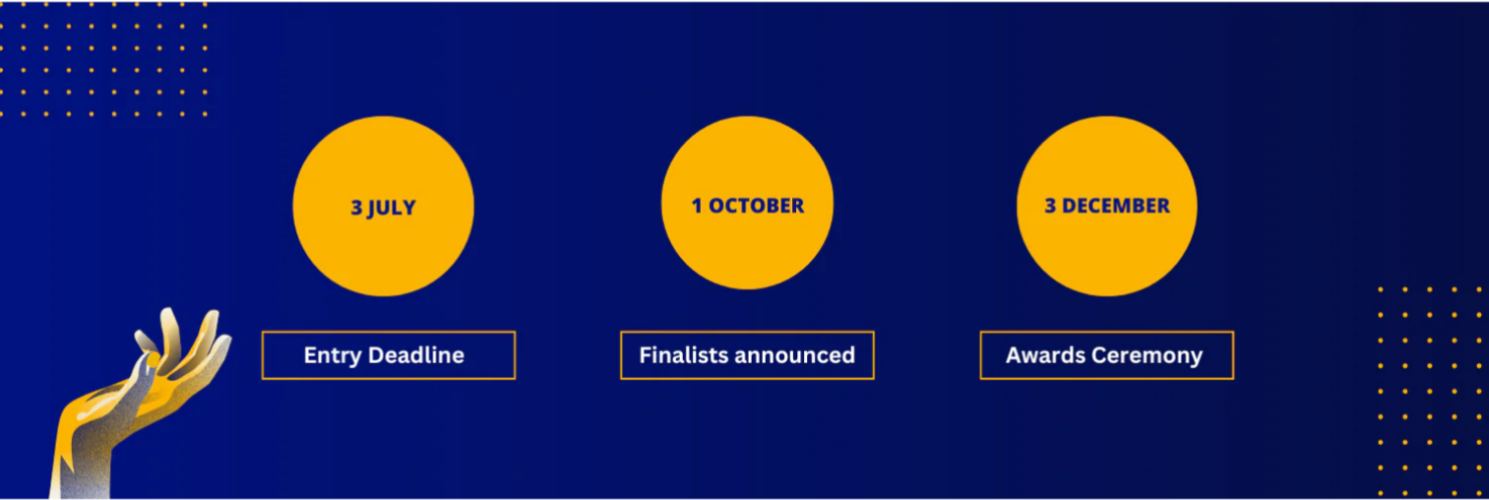 3 JULY

Entry Deadline

1 OCTOBER

Finalists announced

3 DECEMBER

Awards Ceremony